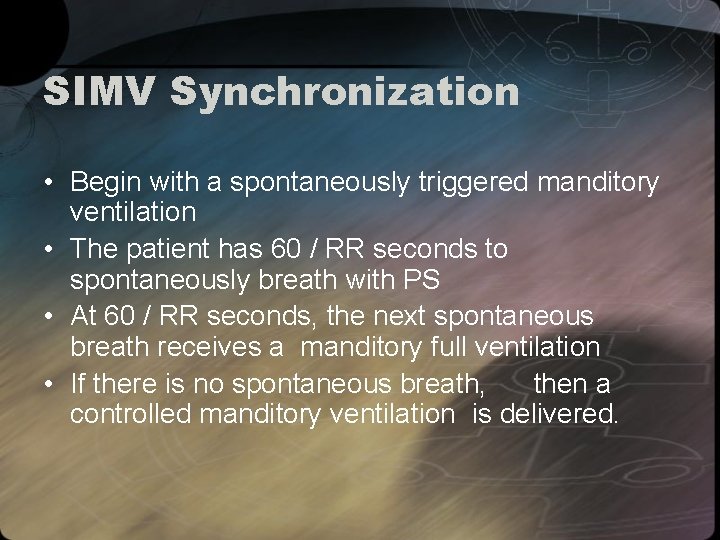 SIMV Synchronization

• Begin with a spontaneously triggered manditory ventilation
• The patient has 60 / RR seconds to spontaneously breath with PS
• At 60 / RR seconds, the next spontaneous breath receives a manditory full ventilation
• If there is no spontaneous breath, then a controlled manditory ventilation is delivered.